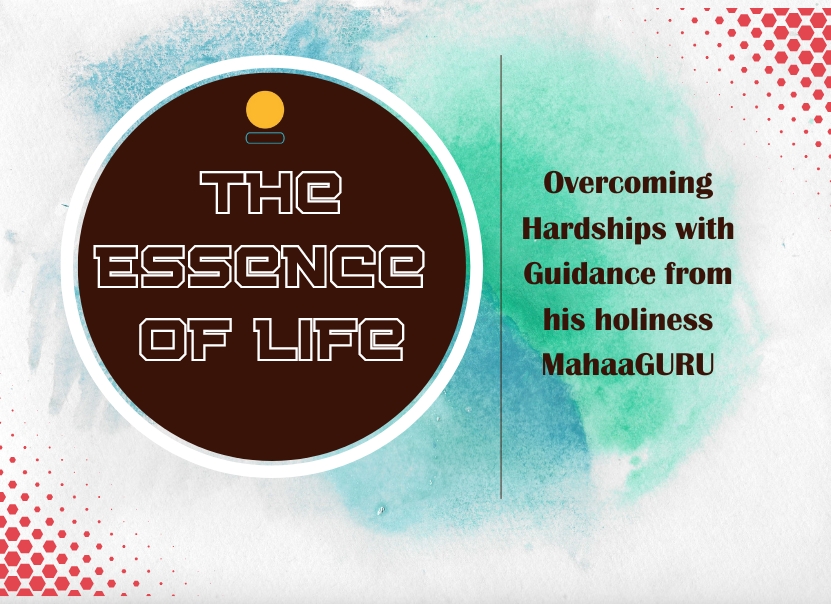 THE ESSENCE OF LIFE

Overcoming Hardships with Guidance from his holiness MahaaGURU